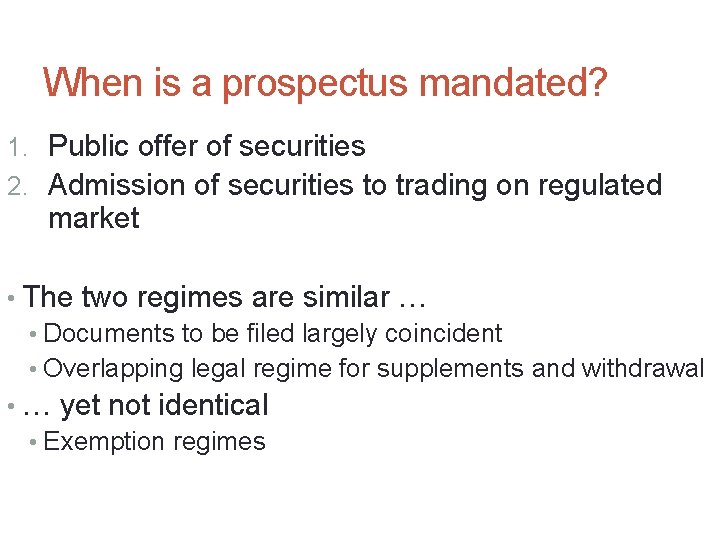 When is a prospectus mandated?

1. Public offer of securities
2. Admission of securities to trading on regulated market

• The two regimes are similar …
  • Documents to be filed largely coincident
  • Overlapping legal regime for supplements and withdrawal
• … yet not identical
  • Exemption regimes